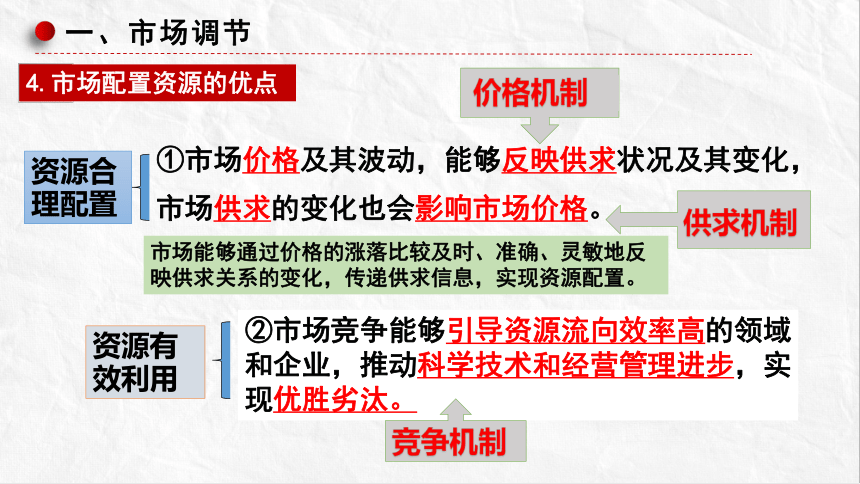 一、市场调节

4. 市场配置资源的优点

价格机制

资源合理配置

①市场价格及其波动，能够反映供求状况及其变化，市场供求的变化也会影响市场价格。

供求机制

市场能够通过价格的涨落比较及时、准确、灵敏地反映供求关系的变化，传递供求信息，实现资源配置。

资源有效利用

②市场竞争能够引导资源流向效率高的领域和企业，推动科学技术和经营管理进步，实现优胜劣汰。

竞争机制